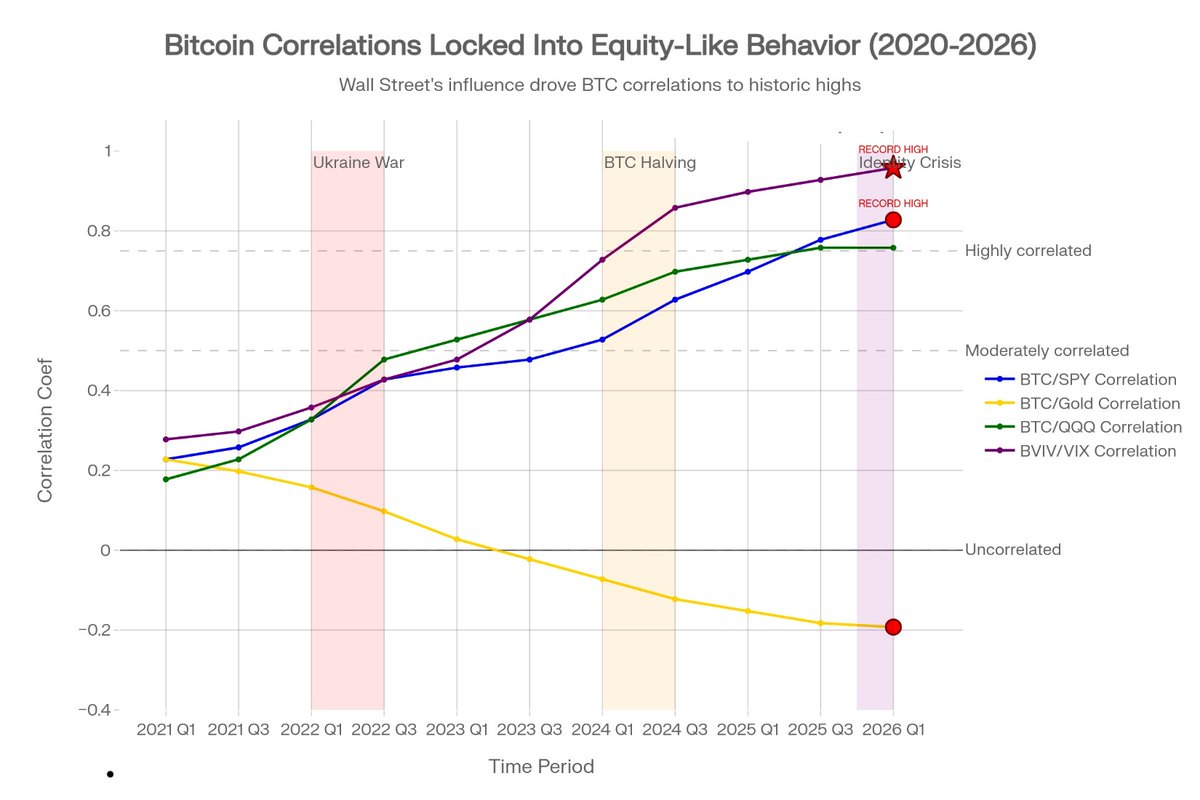 Bitcoin Correlations Locked Into Equity-Like Behavior (2020-2026)

Wall Street's influence drove BTC correlations to historic highs

Ukraine War

BTC Halving

Identity Crisis

RECORD HIGH

RECORD HIGH

Highly correlated

Moderately correlated

Uncorrelated

BTC/SPY Correlation
BTC/Gold Correlation
BTC/QQQ Correlation
BVIV/VIX Correlation

Correlation Coef

1
0.8
0.6
0.4
0.2
0
−0.2
−0.4

2021 Q1 2021 Q3 2022 Q1 2022 Q3 2023 Q1 2023 Q3 2024 Q1 2024 Q3 2025 Q1 2025 Q3 2026 Q1

Time Period